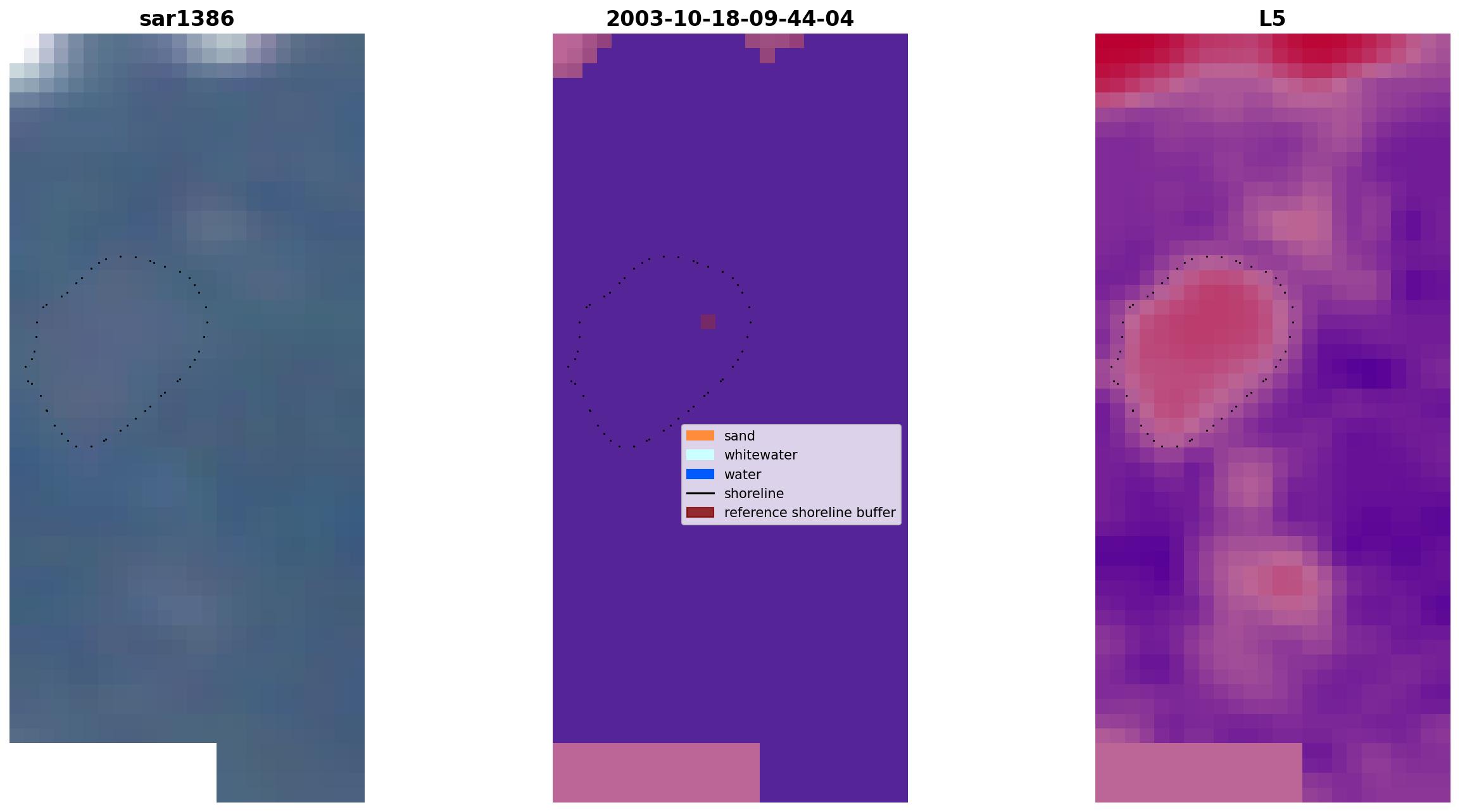 sar1386

2003-10-18-09-44-04

L5

sand
whitewater
water
shoreline
reference shoreline buffer